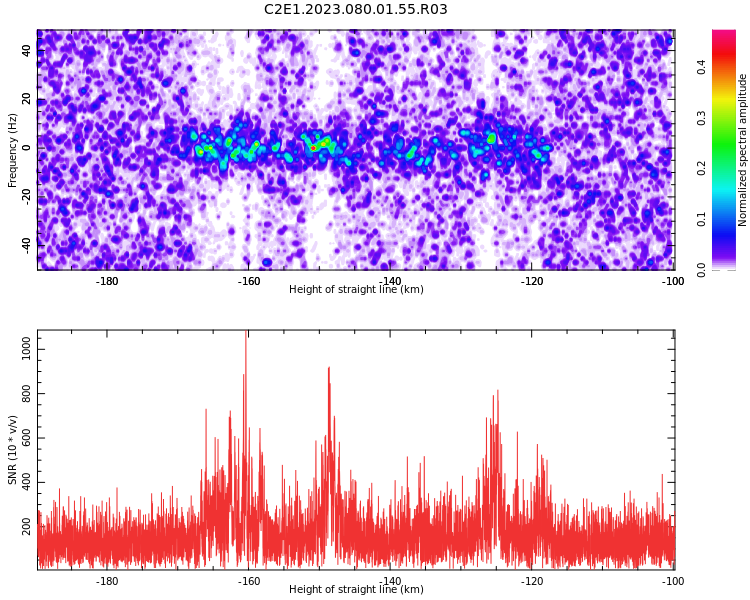 C2E1.2023.080.01.55.R03

Frequency (Hz)
40
20
0
-20
-40
-180
-160
-140
-120
-100
Height of straight line (km)

Normalized spectral amplitude
0.0
0.1
0.2
0.3
0.4

SNR (10 * v/v)
1000
800
600
400
200
-180
-160
-140
-120
-100
Height of straight line (km)